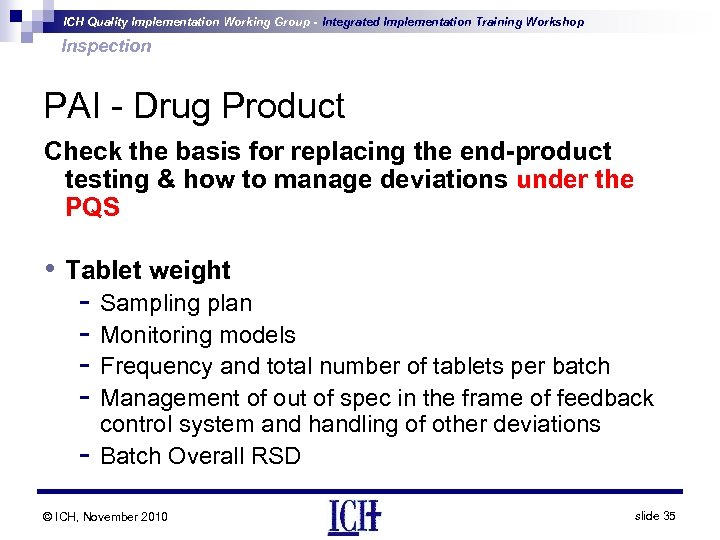 ICH Quality Implementation Working Group - Integrated Implementation Training Workshop
Inspection

PAI - Drug Product

Check the basis for replacing the end-product testing & how to manage deviations under the PQS

• Tablet weight
- Sampling plan
- Monitoring models
- Frequency and total number of tablets per batch
- Management of out of spec in the frame of feedback control system and handling of other deviations
- Batch Overall RSD

© ICH, November 2010

ICH

slide 35